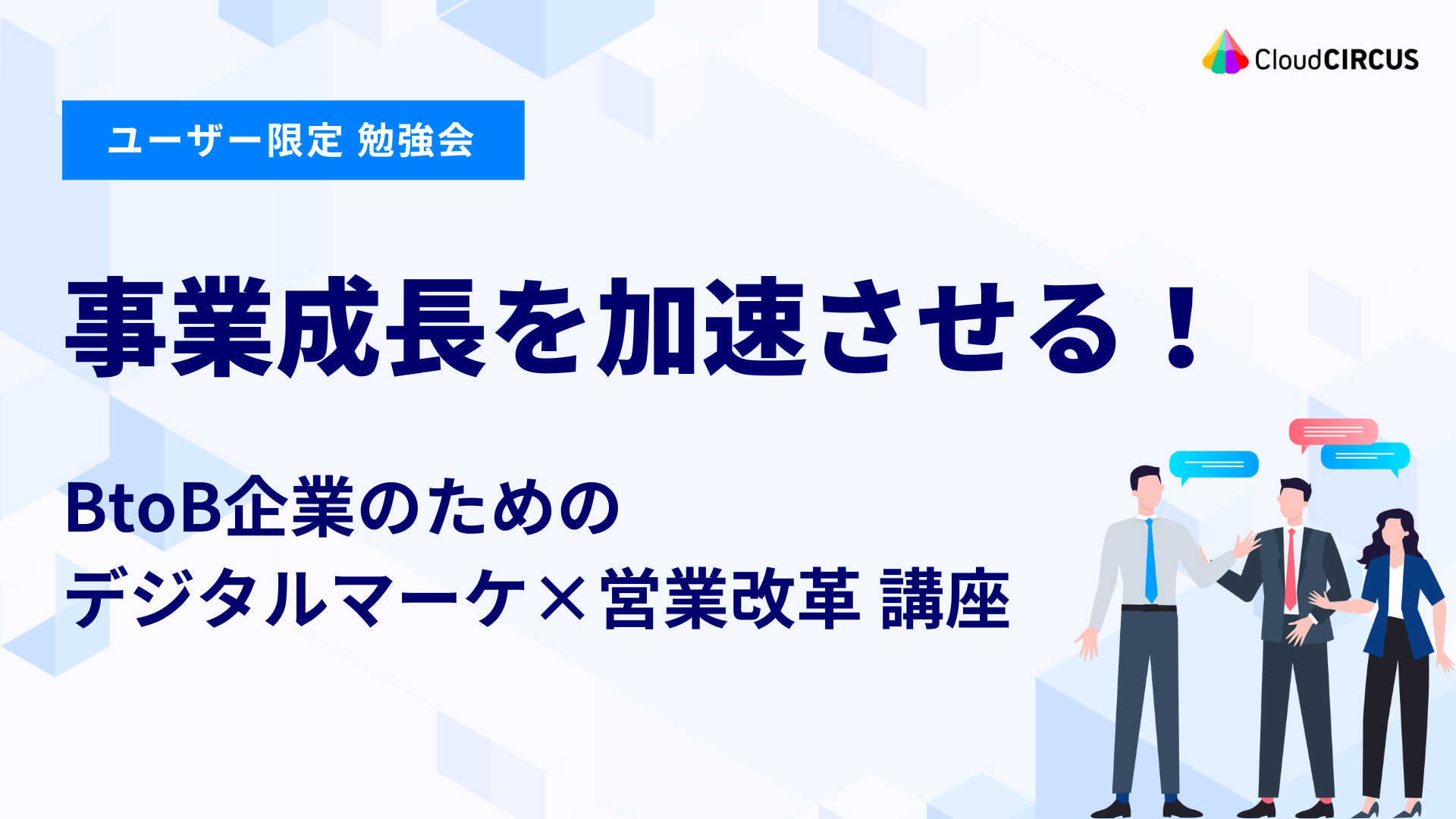 CloudCIRCUS

ユーザー限定 勉強会

事業成長を加速させる！

BtoB企業のための
デジタルマーケ×営業改革 講座